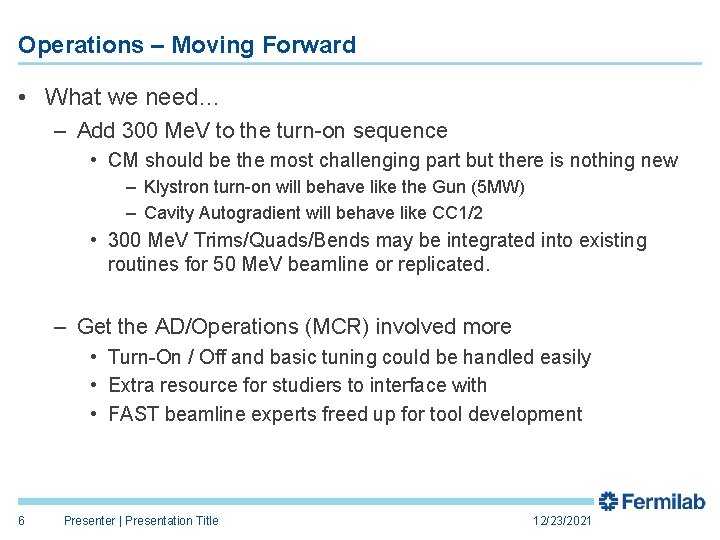 Operations – Moving Forward

• What we need…
  – Add 300 MeV to the turn-on sequence
    • CM should be the most challenging part but there is nothing new
      – Klystron turn-on will behave like the Gun (5MW)
      – Cavity Autogradient will behave like CC1/2
    • 300 MeV Trims/Quads/Bends may be integrated into existing routines for 50 MeV beamline or replicated.

  – Get the AD/Operations (MCR) involved more
    • Turn-On / Off and basic tuning could be handled easily
    • Extra resource for studiers to interface with
    • FAST beamline experts freed up for tool development

Fermilab

6 Presenter | Presentation Title 12/23/2021